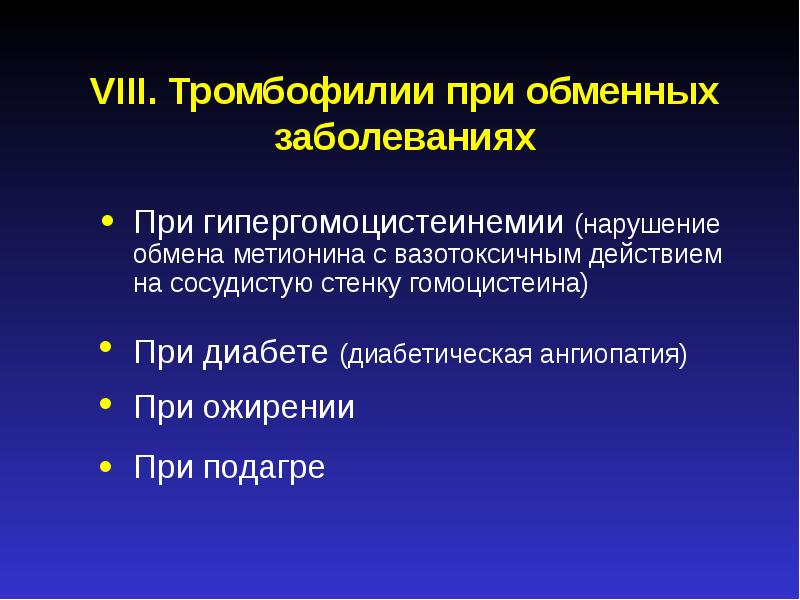 VIII. Тромбофилии при обменных заболеваниях

• При гипергомоцистеинемии (нарушение обмена метионина с вазотоксичным действием на сосудистую стенку гомоцистеина)

• При диабете (диабетическая ангиопатия)

• При ожирении

• При подагре